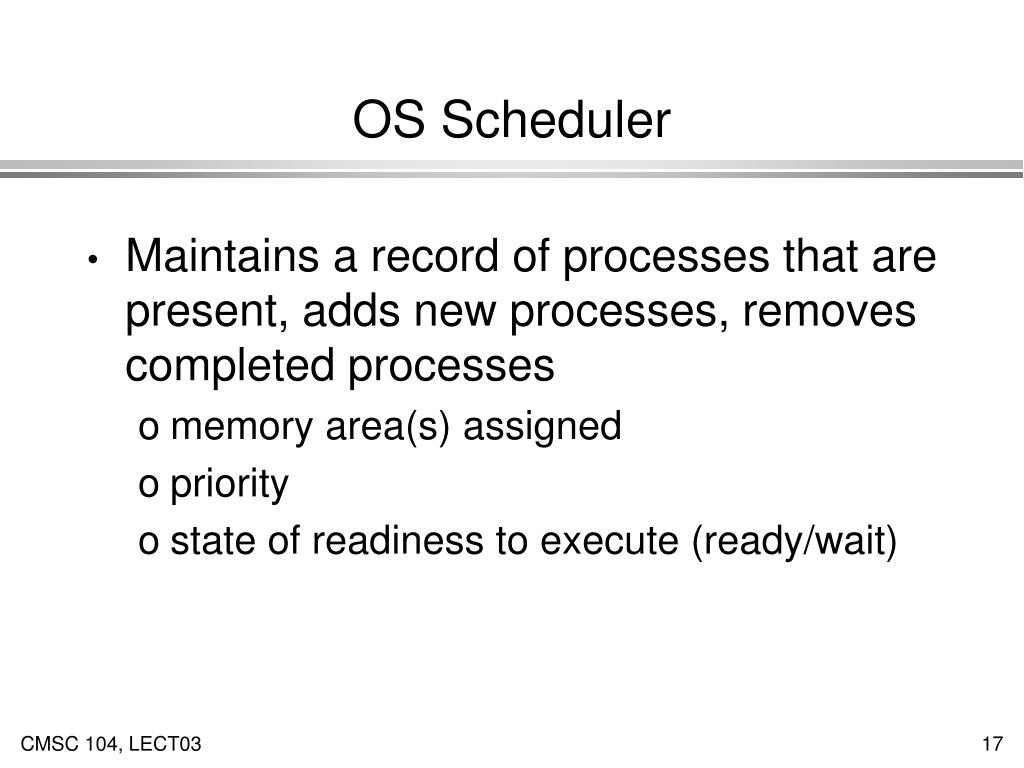 OS Scheduler

• Maintains a record of processes that are present, adds new processes, removes completed processes

o memory area(s) assigned

o priority

o state of readiness to execute (ready/wait)

CMSC 104, LECT03

17